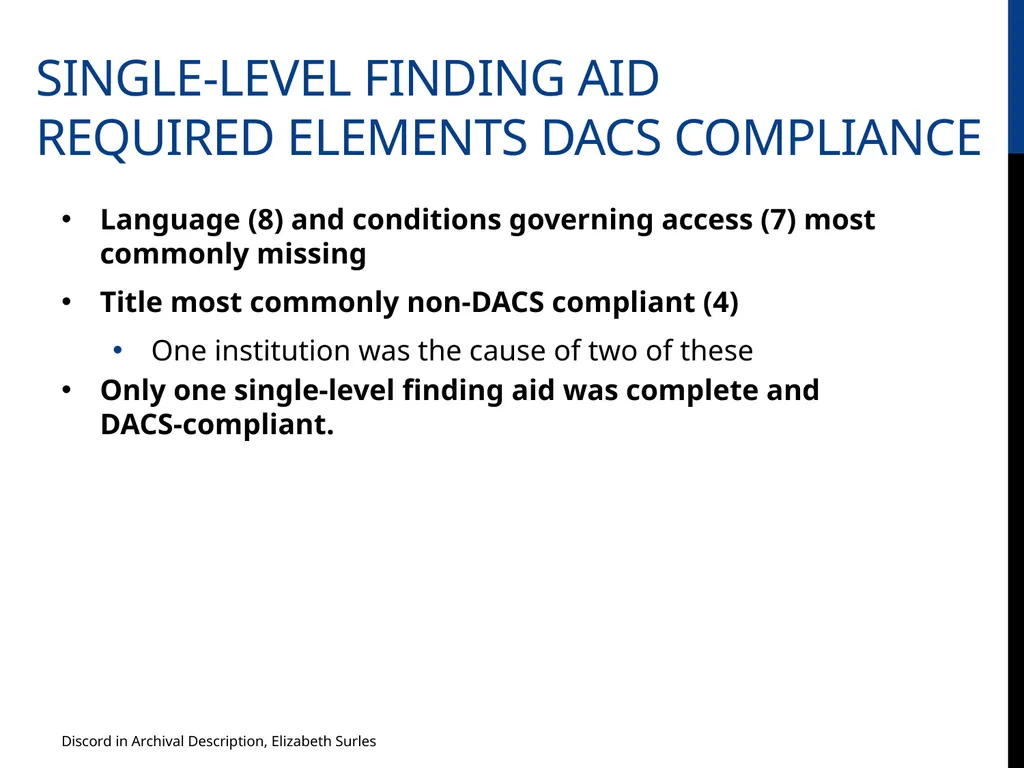 SINGLE-LEVEL FINDING AID
REQUIRED ELEMENTS DACS COMPLIANCE

• Language (8) and conditions governing access (7) most commonly missing

• Title most commonly non-DACS compliant (4)

  • One institution was the cause of two of these

• Only one single-level finding aid was complete and DACS-compliant.

Discord in Archival Description, Elizabeth Surles